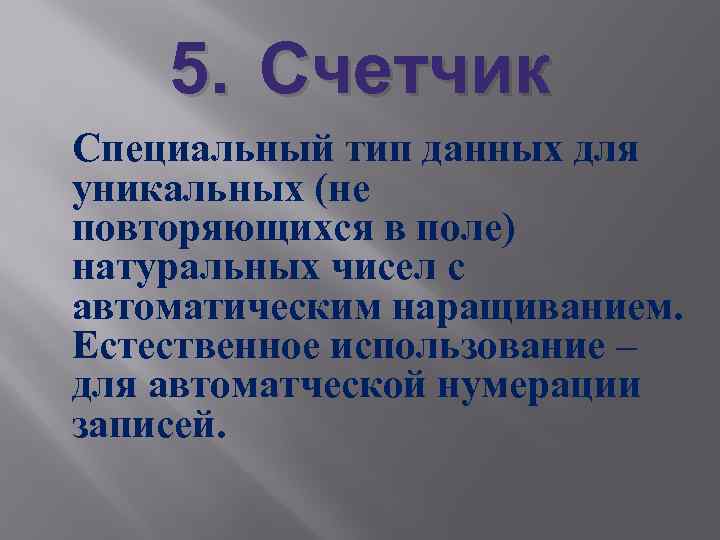 5. Счетчик

Специальный тип данных для уникальных (не повторяющихся в поле) натуральных чисел с автоматическим наращиванием. Естественное использование – для автоматческой нумерации записей.